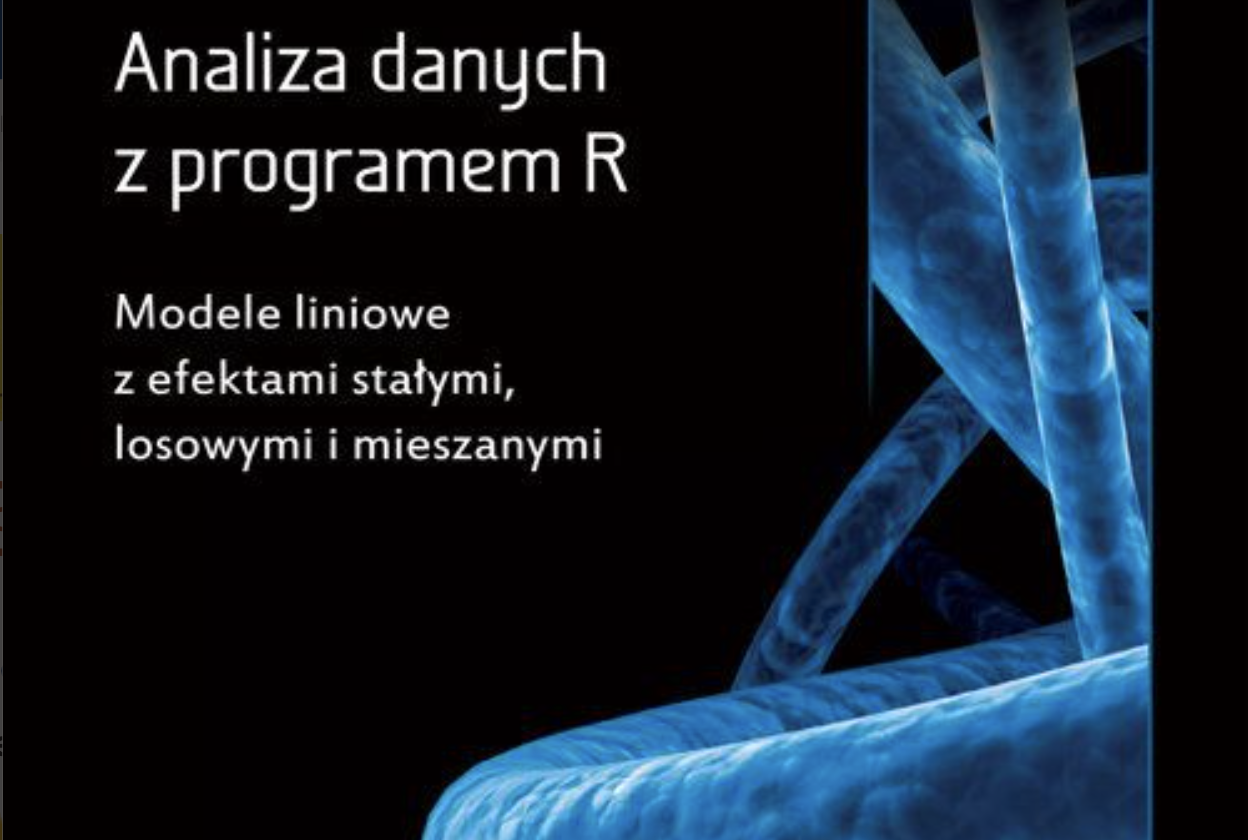 Analiza danych z programem R

Modele liniowe z efektami stałymi, losowymi i mieszanymi